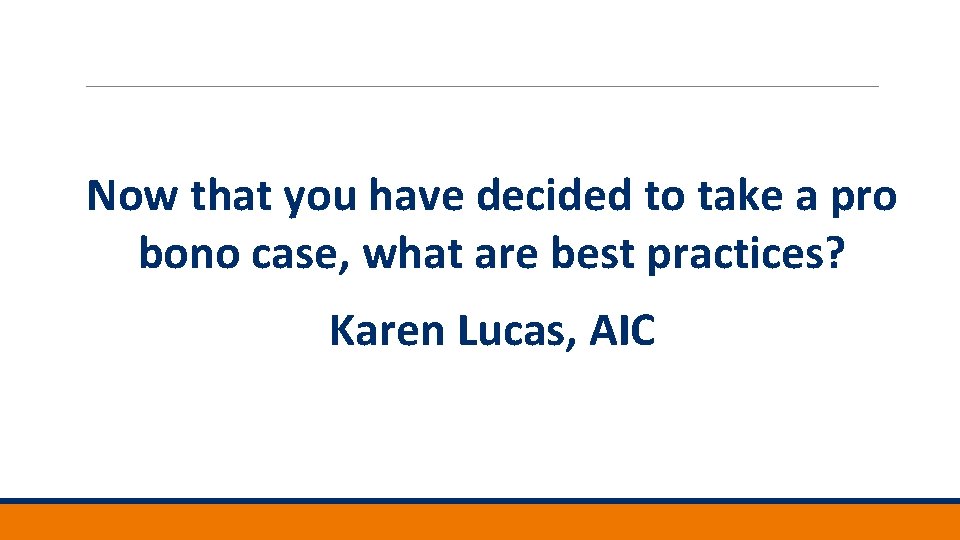 Now that you have decided to take a pro bono case, what are best practices?

Karen Lucas, AIC